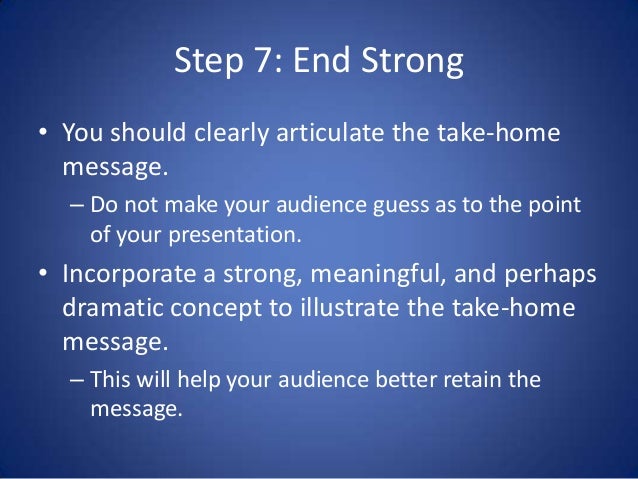 Step 7: End Strong

• You should clearly articulate the take-home message.

– Do not make your audience guess as to the point of your presentation.

• Incorporate a strong, meaningful, and perhaps dramatic concept to illustrate the take-home message.

– This will help your audience better retain the message.